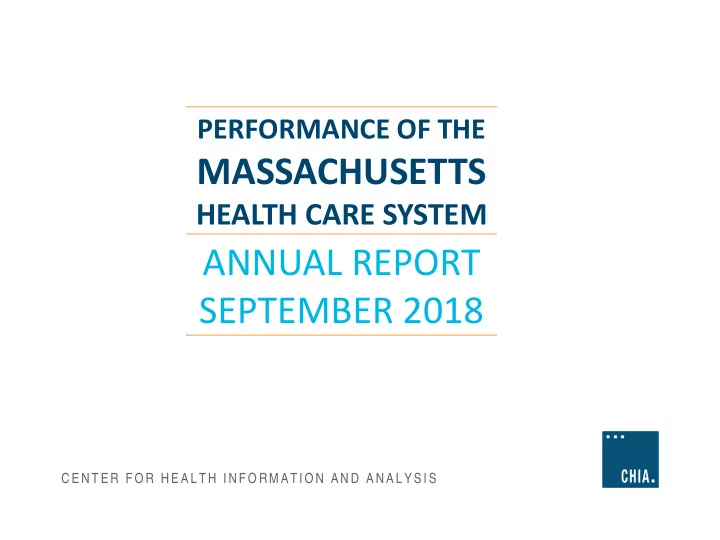 PERFORMANCE OF THE
MASSACHUSETTS
HEALTH CARE SYSTEM

ANNUAL REPORT
SEPTEMBER 2018

CENTER FOR HEALTH INFORMATION AND ANALYSIS

CHIA.